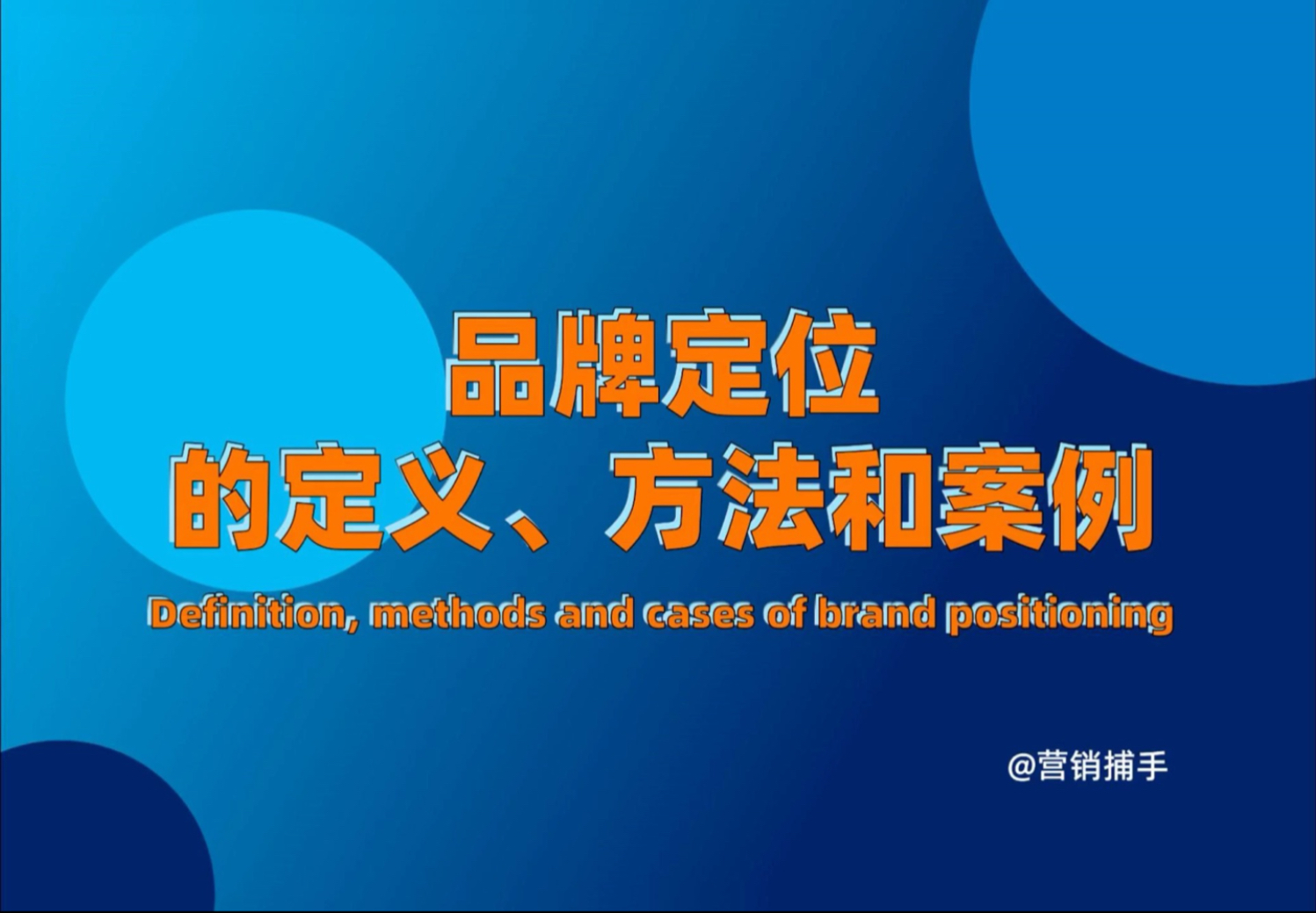 品牌定位
的定义、方法和案例

Definition, methods and cases of brand positioning

@营销捕手